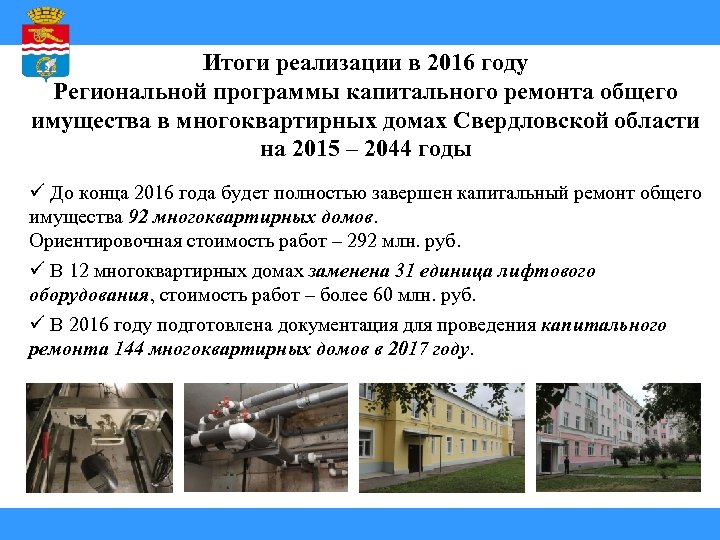 Итоги реализации в 2016 году Региональной программы капитального ремонта общего имущества в многоквартирных домах Свердловской области на 2015 – 2044 годы

✓ До конца 2016 года будет полностью завершен капитальный ремонт общего имущества 92 многоквартирных домов.
Ориентировочная стоимость работ – 292 млн. руб.

✓ В 12 многоквартирных домах заменена 31 единица лифтового оборудования, стоимость работ – более 60 млн. руб.

✓ В 2016 году подготовлена документация для проведения капитального ремонта 144 многоквартирных домов в 2017 году.